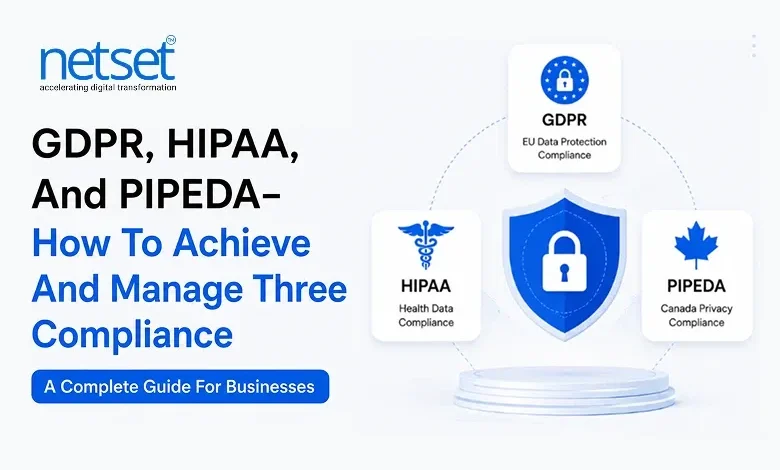 netset™
accelerating digital transformation

GDPR, HIPAA, And PIPEDA– How To Achieve And Manage Three Compliance

A Complete Guide For Businesses

GDPR
EU Data Protection Compliance

HIPAA
Health Data Compliance

PIPEDA
Canada Privacy Compliance